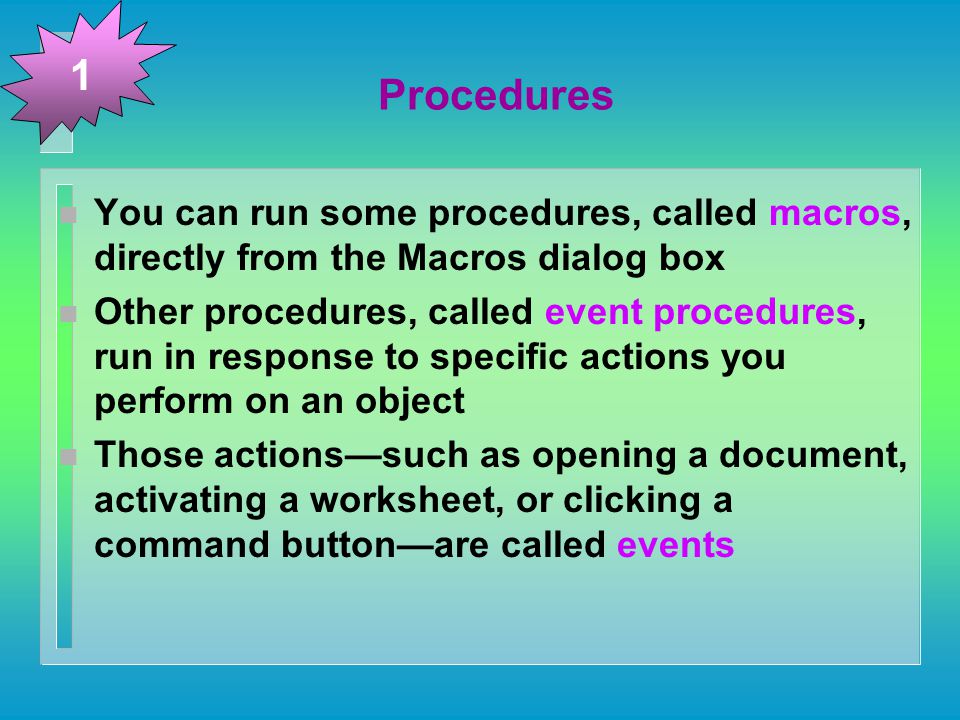 1

Procedures

You can run some procedures, called macros, directly from the Macros dialog box

Other procedures, called event procedures, run in response to specific actions you perform on an object

Those actions—such as opening a document, activating a worksheet, or clicking a command button—are called events